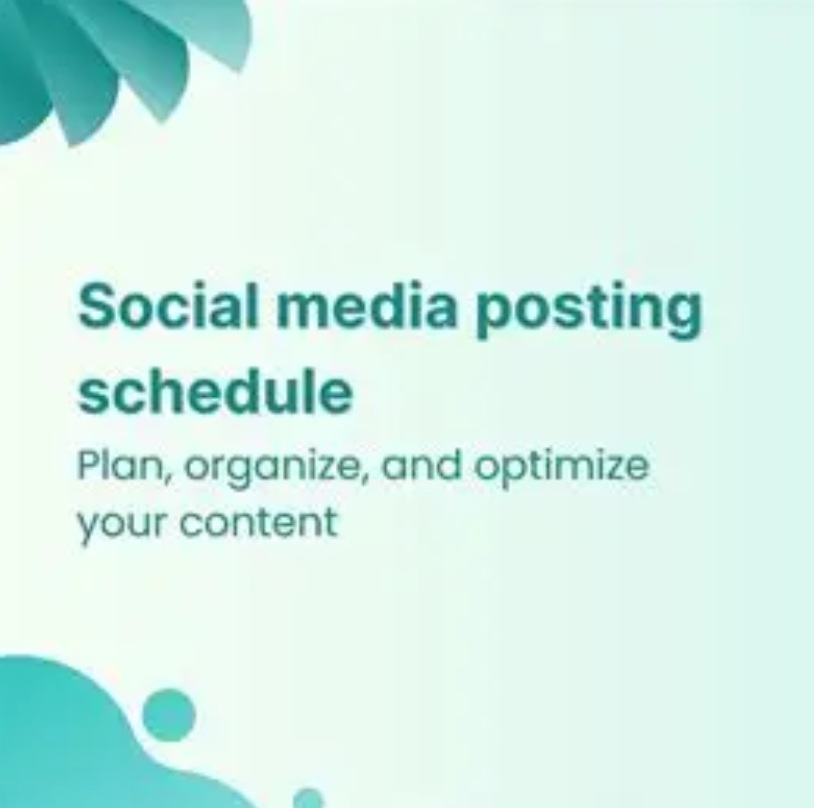 Social media posting schedule

Plan, organize, and optimize your content